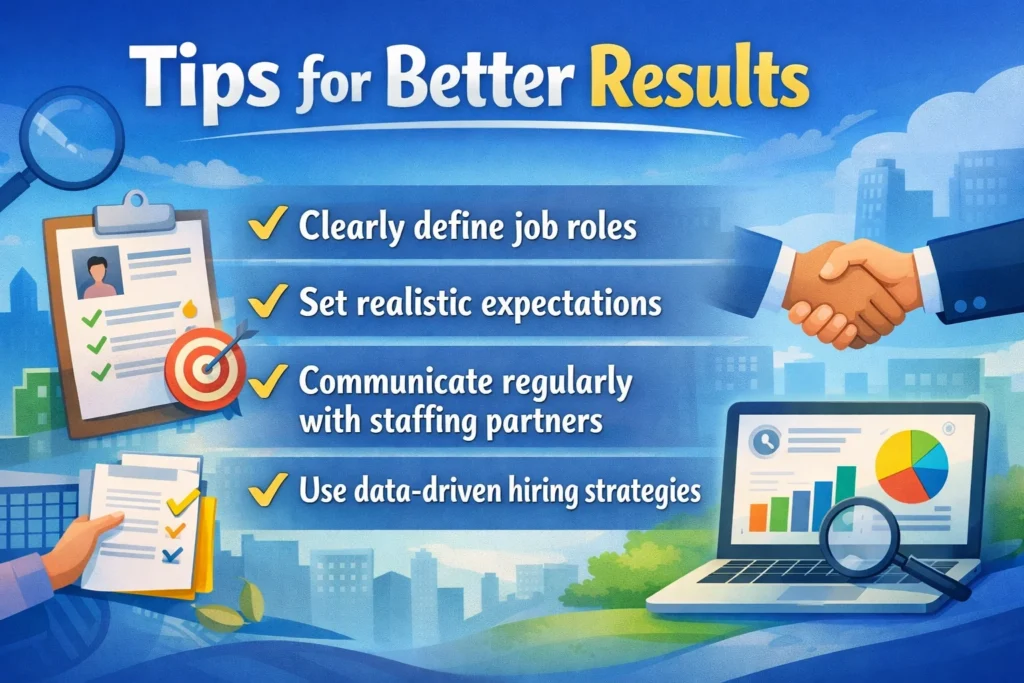 Tips for Better Results

✓ Clearly define job roles

✓ Set realistic expectations

✓ Communicate regularly with staffing partners

✓ Use data-driven hiring strategies